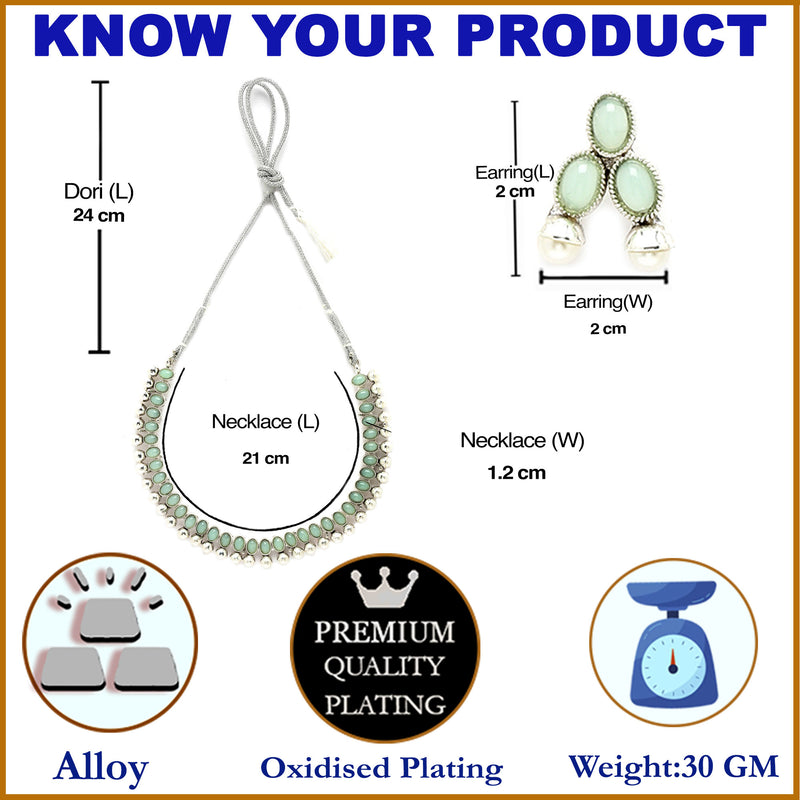 KNOW YOUR PRODUCT

Dori (L)
24 cm

Earring(L)
2 cm

Earring(W)
2 cm

Necklace (L)
21 cm

Necklace (W)
1.2 cm

PREMIUM
QUALITY
PLATING

Alloy

Oxidised Plating

Weight:30 GM